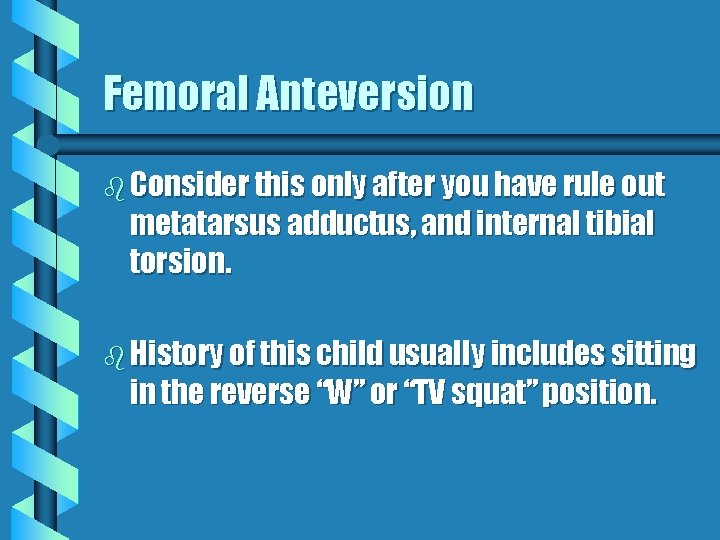 Femoral Anteversion

Consider this only after you have rule out metatarsus adductus, and internal tibial torsion.

History of this child usually includes sitting in the reverse “W” or “TV squat” position.